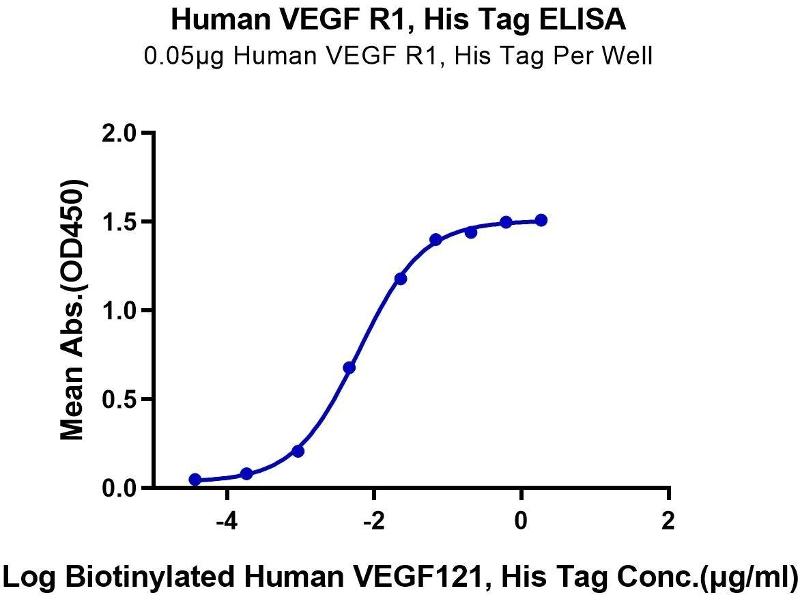 Human VEGF R1, His Tag ELISA
0.05μg Human VEGF R1, His Tag Per Well

Mean Abs.(OD450)

2.0
1.5
1.0
0.5
0.0

-4
-2
0
2

Log Biotinylated Human VEGF121, His Tag Conc.(μg/ml)